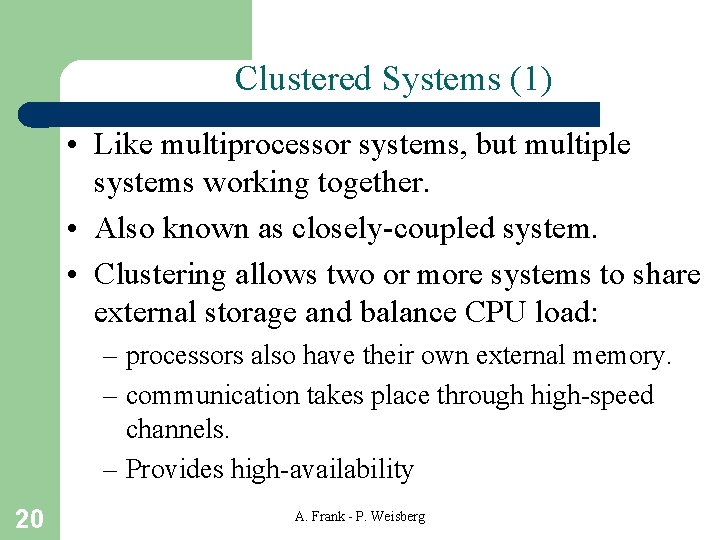 Clustered Systems (1)

• Like multiprocessor systems, but multiple systems working together.

• Also known as closely-coupled system.

• Clustering allows two or more systems to share external storage and balance CPU load:

– processors also have their own external memory.

– communication takes place through high-speed channels.

– Provides high-availability

20

A. Frank - P. Weisberg